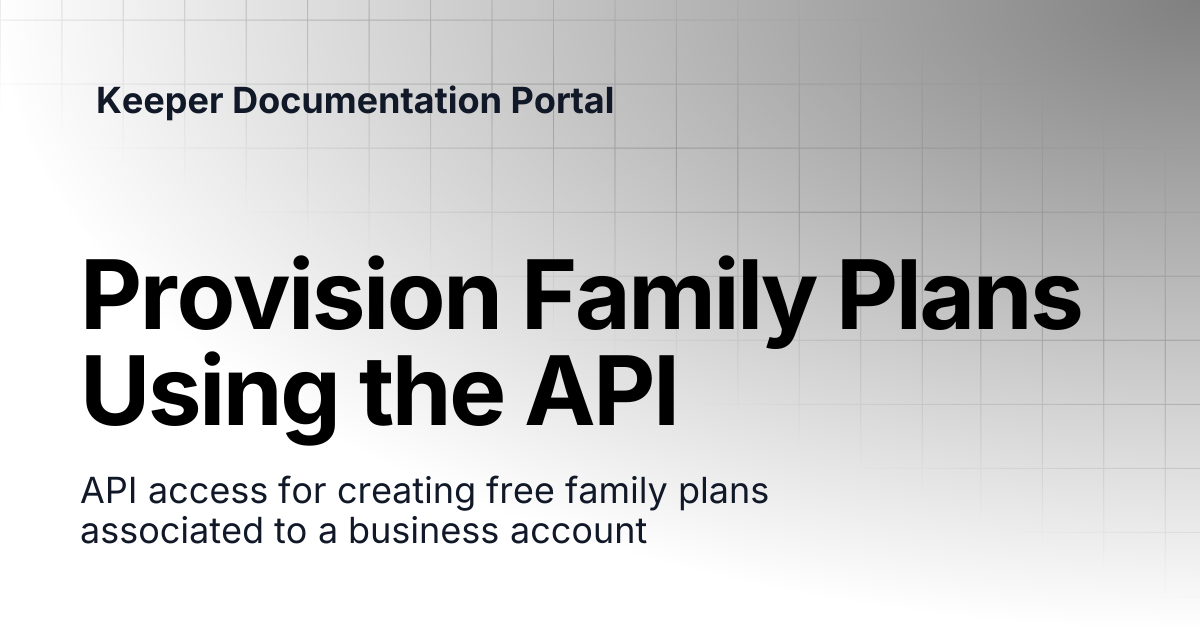 Keeper Documentation Portal

Provision Family Plans Using the API

API access for creating free family plans associated to a business account